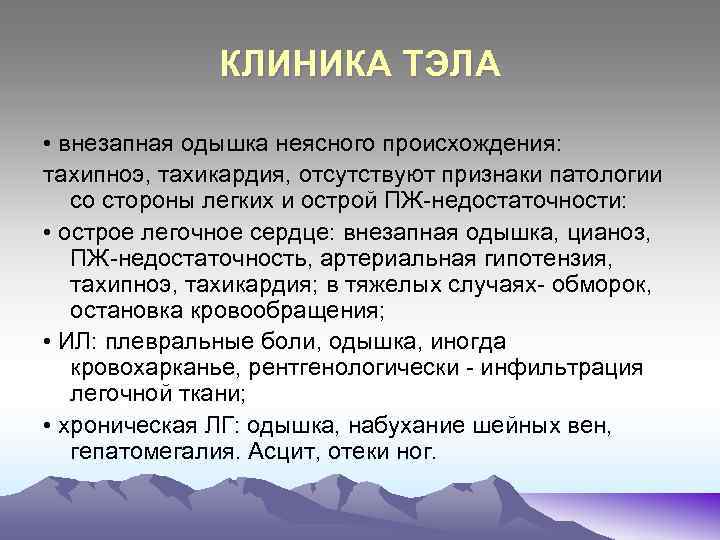 КЛИНИКА ТЭЛА

• внезапная одышка неясного происхождения:

тахипноэ, тахикардия, отсутствуют признаки патологии со стороны легких и острой ПЖ-недостаточности:

• острое легочное сердце: внезапная одышка, цианоз, ПЖ-недостаточность, артериальная гипотензия, тахипноэ, тахикардия; в тяжелых случаях- обморок, остановка кровообращения;

• ИЛ: плевральные боли, одышка, иногда кровохарканье, рентгенологически - инфильтрация легочной ткани;

• хроническая ЛГ: одышка, набухание шейных вен, гепатомегалия. Асцит, отеки ног.